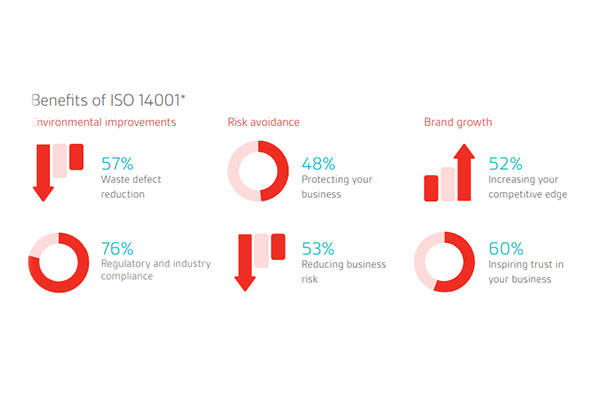 Benefits of ISO 14001*

Environmental improvements

57%
Waste defect reduction

76%
Regulatory and industry compliance

Risk avoidance

48%
Protecting your business

53%
Reducing business risk

Brand growth

52%
Increasing your competitive edge

60%
Inspiring trust in your business